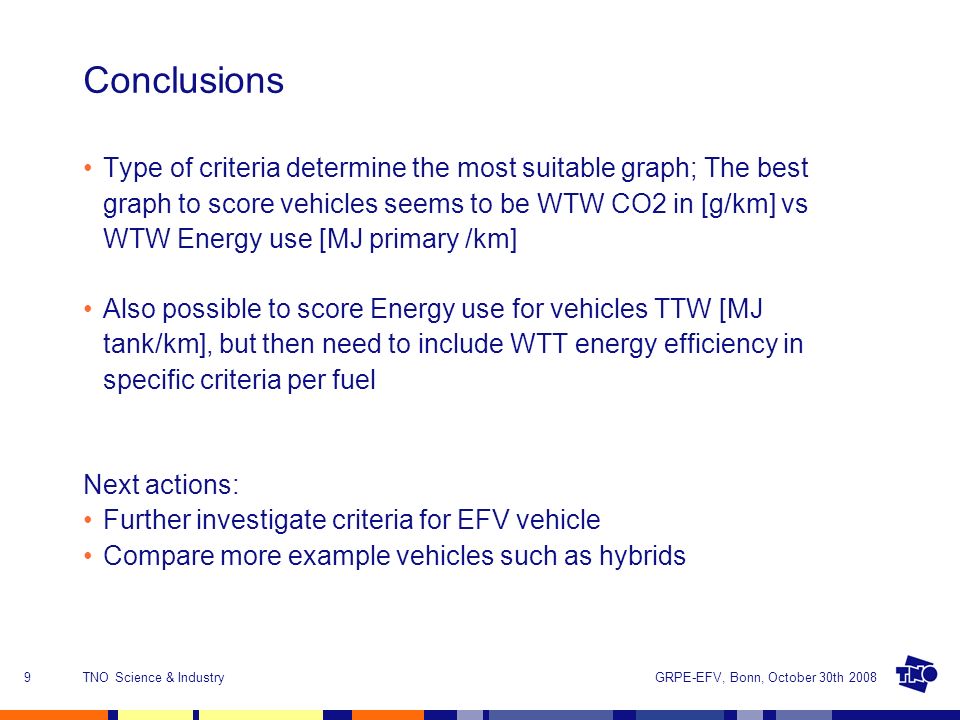 Conclusions

• Type of criteria determine the most suitable graph; The best graph to score vehicles seems to be WTW CO2 in [g/km] vs WTW Energy use [MJ primary /km]

• Also possible to score Energy use for vehicles TTW [MJ tank/km], but then need to include WTT energy efficiency in specific criteria per fuel

Next actions:
• Further investigate criteria for EFV vehicle
• Compare more example vehicles such as hybrids

9 TNO Science & Industry GRPE-EFV, Bonn, October 30th 2008

TNO